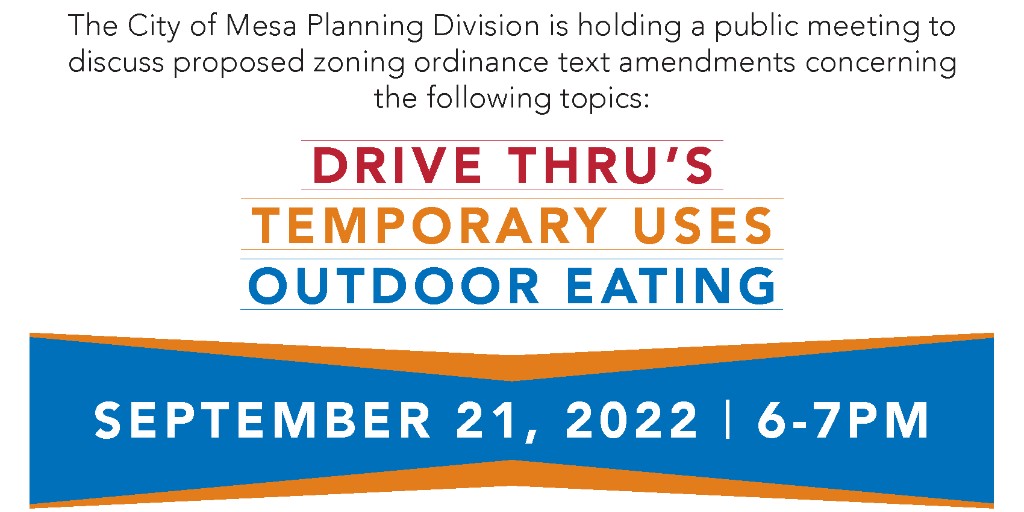 The City of Mesa Planning Division is holding a public meeting to discuss proposed zoning ordinance text amendments concerning the following topics:

DRIVE THRU'S
TEMPORARY USES
OUTDOOR EATING

SEPTEMBER 21, 2022 | 6-7PM